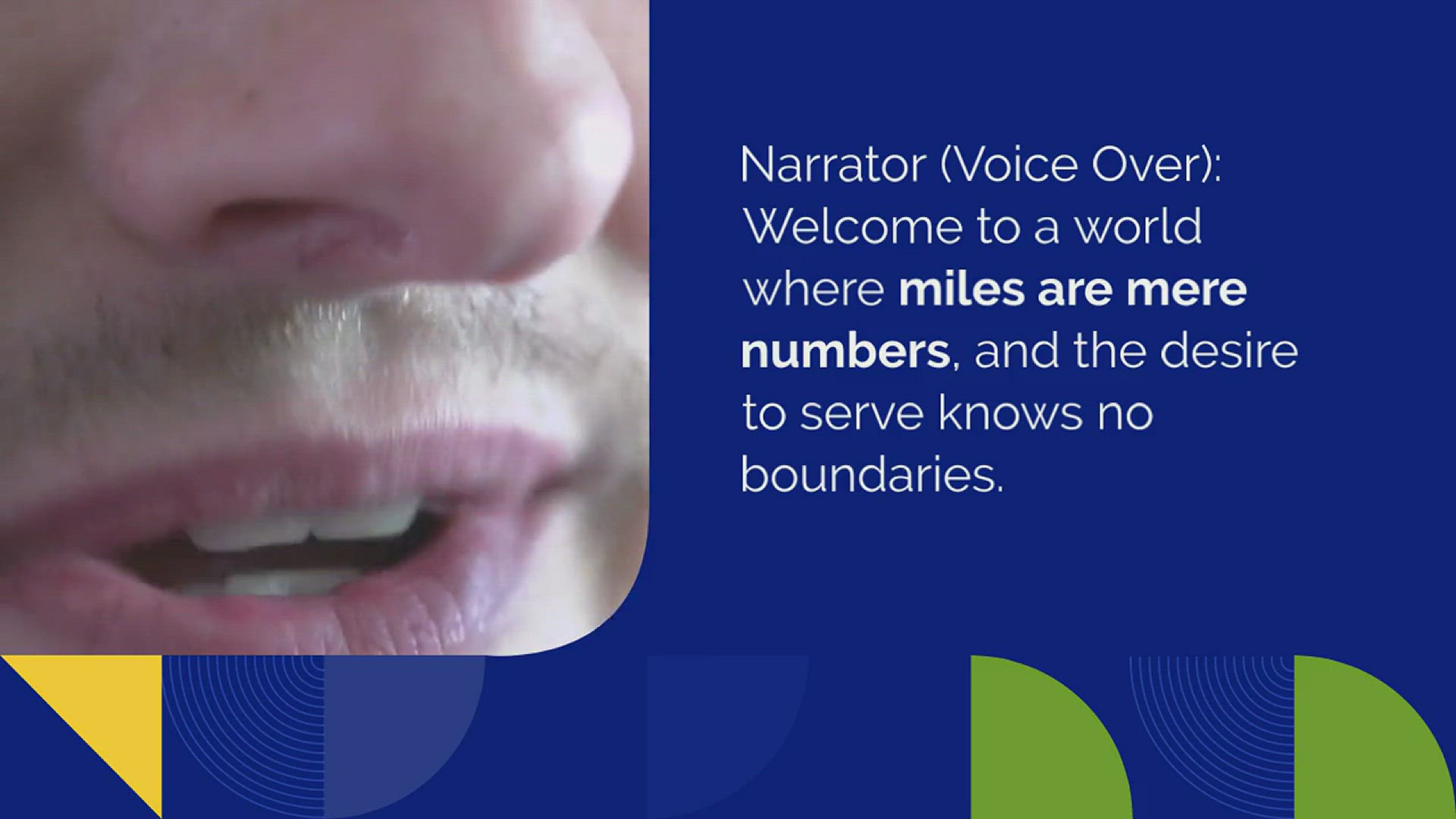 Narrator (Voice Over): Welcome to a world where miles are mere numbers, and the desire to serve knows no boundaries.